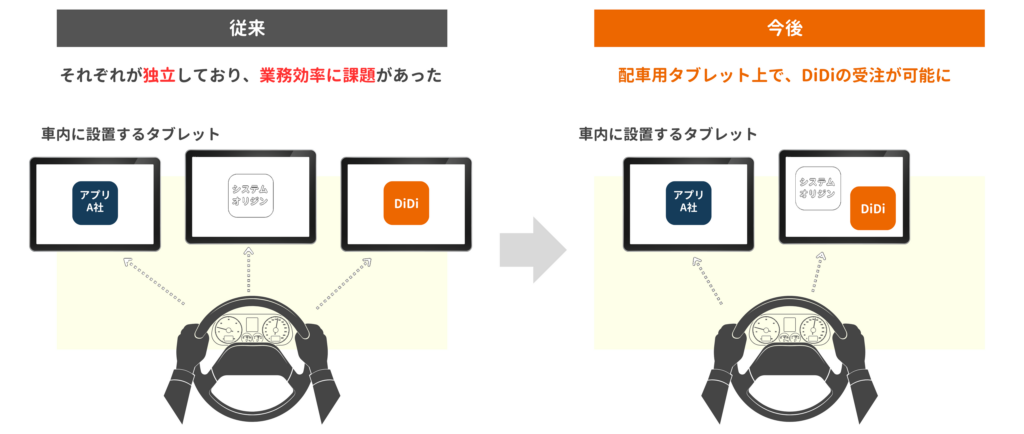 従来

それぞれが独立しており、業務効率に課題があった

車内に設置するタブレット

アプリ A社

システム オリジン

DiDi

今後

配車用タブレット上で、DiDiの受注が可能に

車内に設置するタブレット

アプリ A社

システム オリジン

DiDi